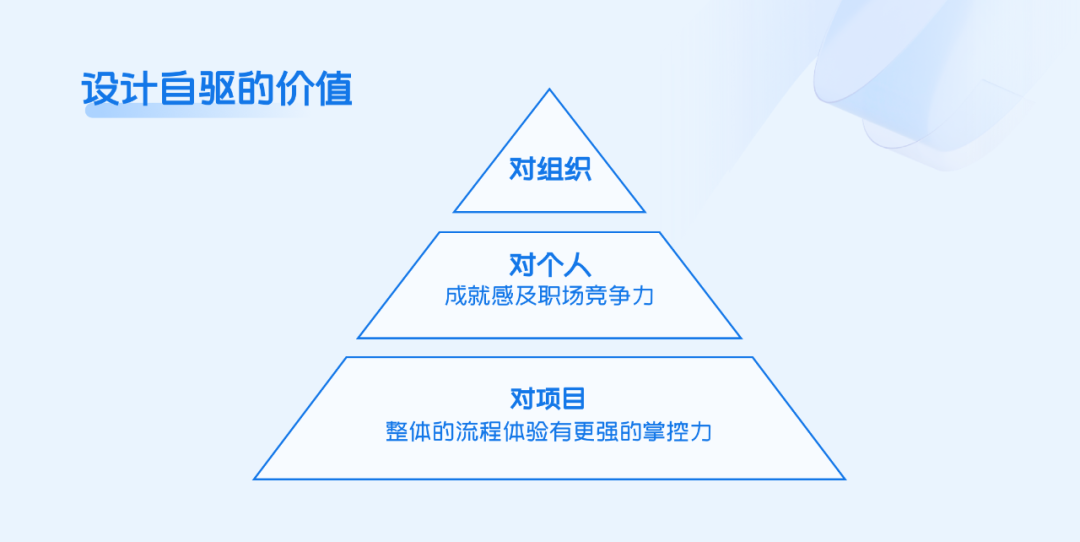 设计自驱的价值

对组织

对个人
成就感及职场竞争力

对项目
整体的流程体验有更强的掌控力